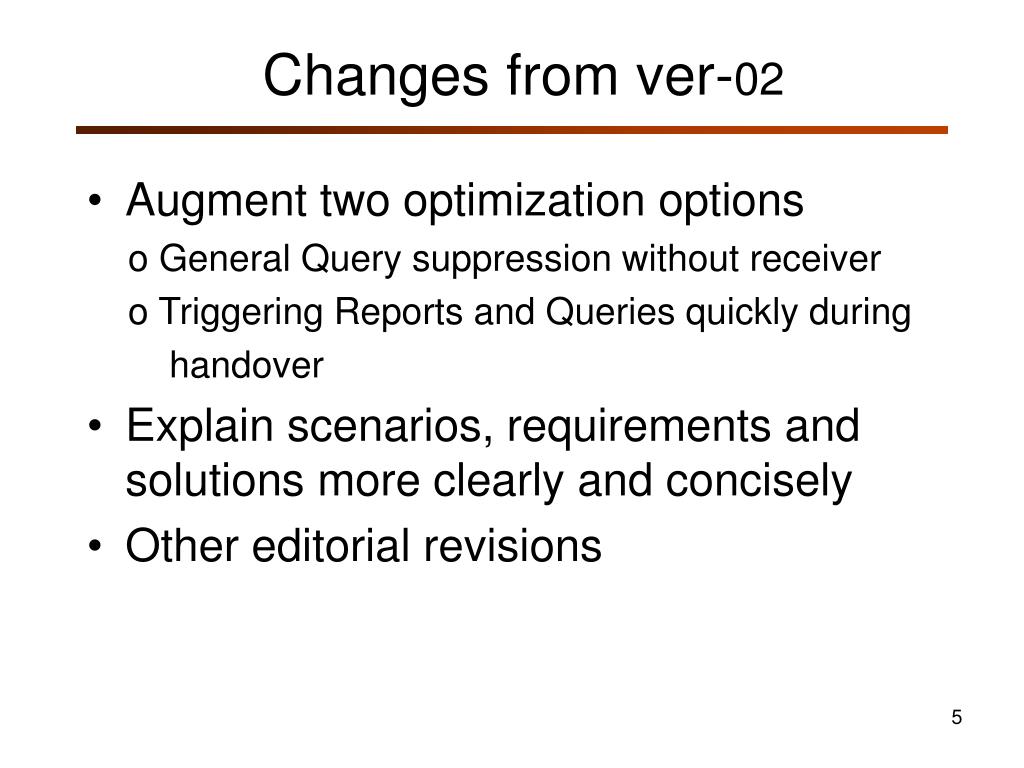 Changes from ver-02

• Augment two optimization options
o General Query suppression without receiver
o Triggering Reports and Queries quickly during handover
• Explain scenarios, requirements and solutions more clearly and concisely
• Other editorial revisions

5